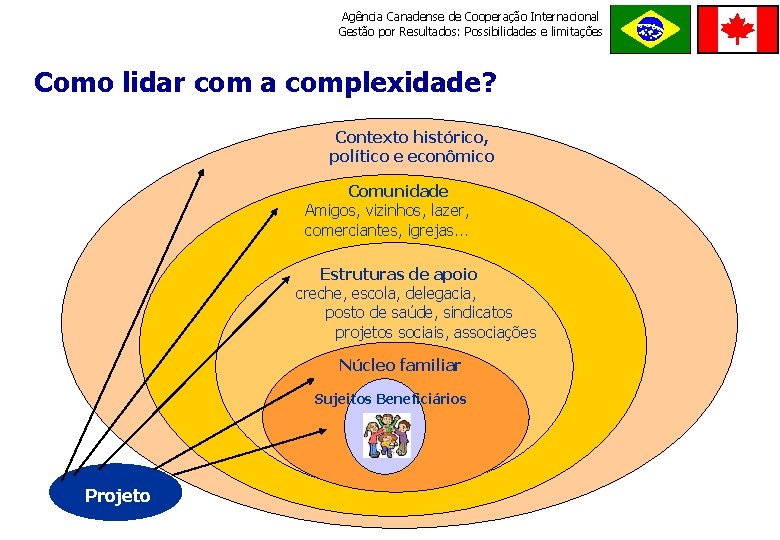 Agência Canadense de Cooperação Internacional
Gestão por Resultados: Possibilidades e limitações

Como lidar com a complexidade?

Contexto histórico, político e econômico

Comunidade
Amigos, vizinhos, lazer, comerciantes, igrejas...

Estruturas de apoio
creche, escola, delegacia, posto de saúde, sindicatos projetos sociais, associações

Núcleo familiar

Sujeitos Beneficiários

Projeto